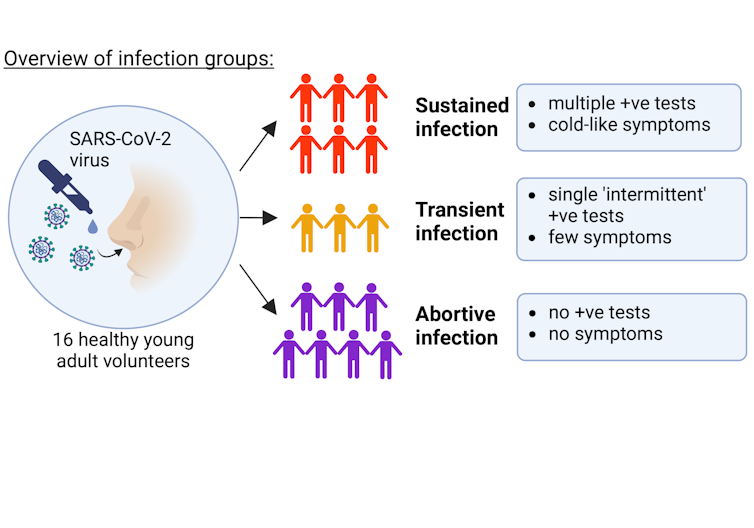 Overview of infection groups:

SARS-CoV-2 virus

16 healthy young adult volunteers

Sustained infection

- multiple +ve tests
- cold-like symptoms

Transient infection

- single 'intermittent' +ve tests
- few symptoms

Abortive infection

- no +ve tests
- no symptoms